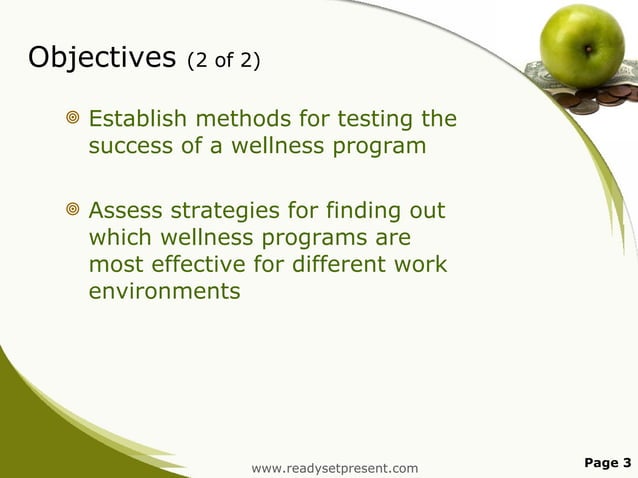 Objectives (2 of 2)

Establish methods for testing the success of a wellness program

Assess strategies for finding out which wellness programs are most effective for different work environments

www.readysetpresent.com

Page 3